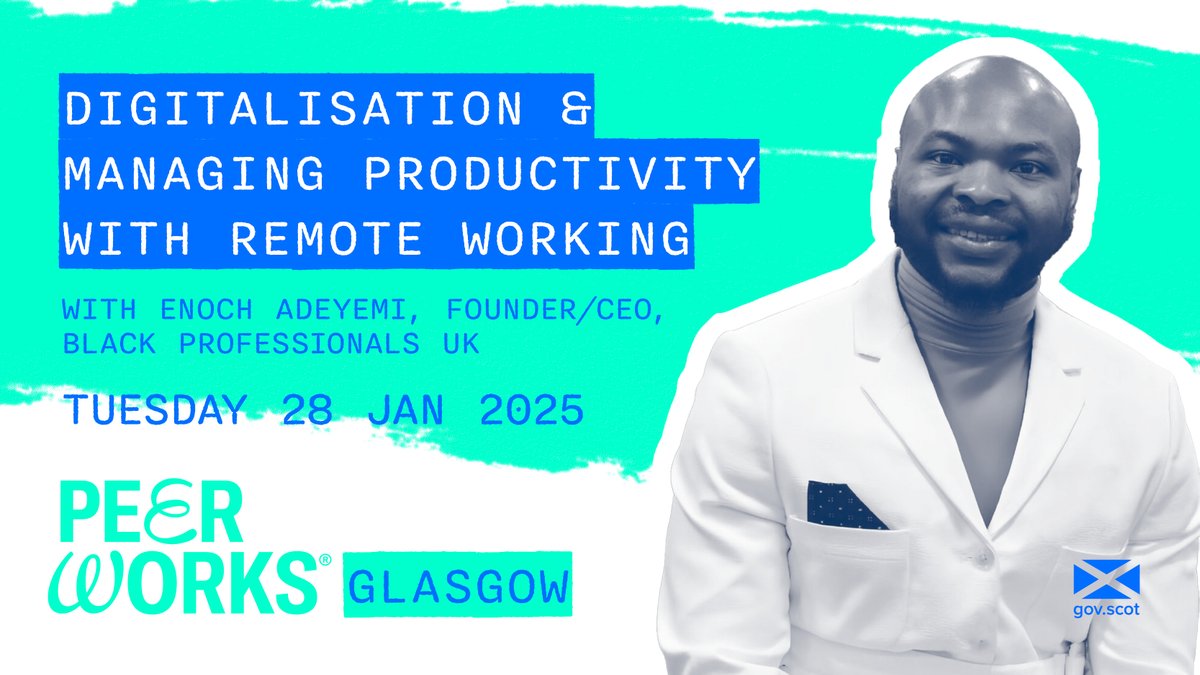 DIGITALISATION & MANAGING PRODUCTIVITY WITH REMOTE WORKING

WITH ENOCH ADEYEMI, FOUNDER/CEO, BLACK PROFESSIONALS UK

TUESDAY 28 JAN 2025

PEER WORKS® GLASGOW

gov.scot